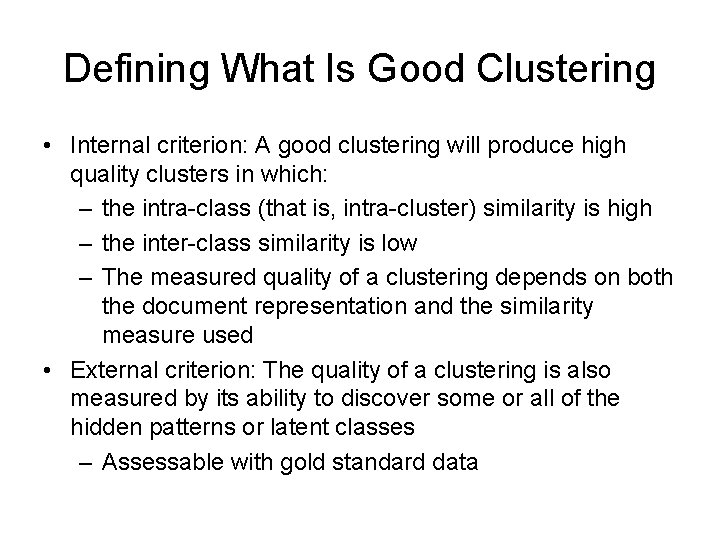 Defining What Is Good Clustering

• Internal criterion: A good clustering will produce high quality clusters in which:
  – the intra-class (that is, intra-cluster) similarity is high
  – the inter-class similarity is low
  – The measured quality of a clustering depends on both the document representation and the similarity measure used
• External criterion: The quality of a clustering is also measured by its ability to discover some or all of the hidden patterns or latent classes
  – Assessable with gold standard data